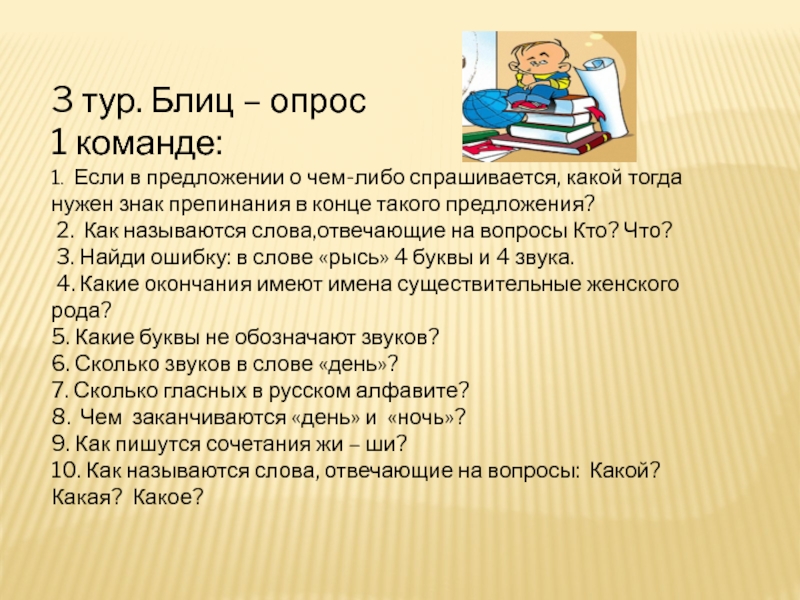 3 тур. Блиц – опрос
1 команде:

1. Если в предложении о чем-либо спрашивается, какой тогда нужен знак препинания в конце такого предложения?
2. Как называются слова,отвечающие на вопросы Кто? Что?
3. Найди ошибку: в слове «рысь» 4 буквы и 4 звука.
4. Какие окончания имеют имена существительные женского рода?
5. Какие буквы не обозначают звуков?
6. Сколько звуков в слове «день»?
7. Сколько гласных в русском алфавите?
8. Чем заканчиваются «день» и «ночь»?
9. Как пишутся сочетания жи – ши?
10. Как называются слова, отвечающие на вопросы: Какой? Какая? Какое?